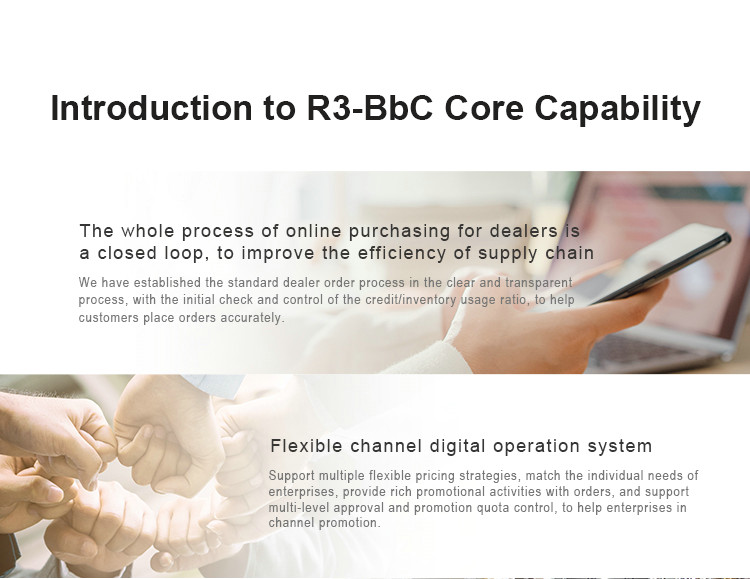 Introduction to R3-BbC Core Capability

The whole process of online purchasing for dealers is a closed loop, to improve the efficiency of supply chain

We have established the standard dealer order process in the clear and transparent process, with the initial check and control of the credit/inventory usage ratio, to help customers place orders accurately.

Flexible channel digital operation system

Support multiple flexible pricing strategies, match the individual needs of enterprises, provide rich promotional activities with orders, and support multi-level approval and promotion quota control, to help enterprises in channel promotion.